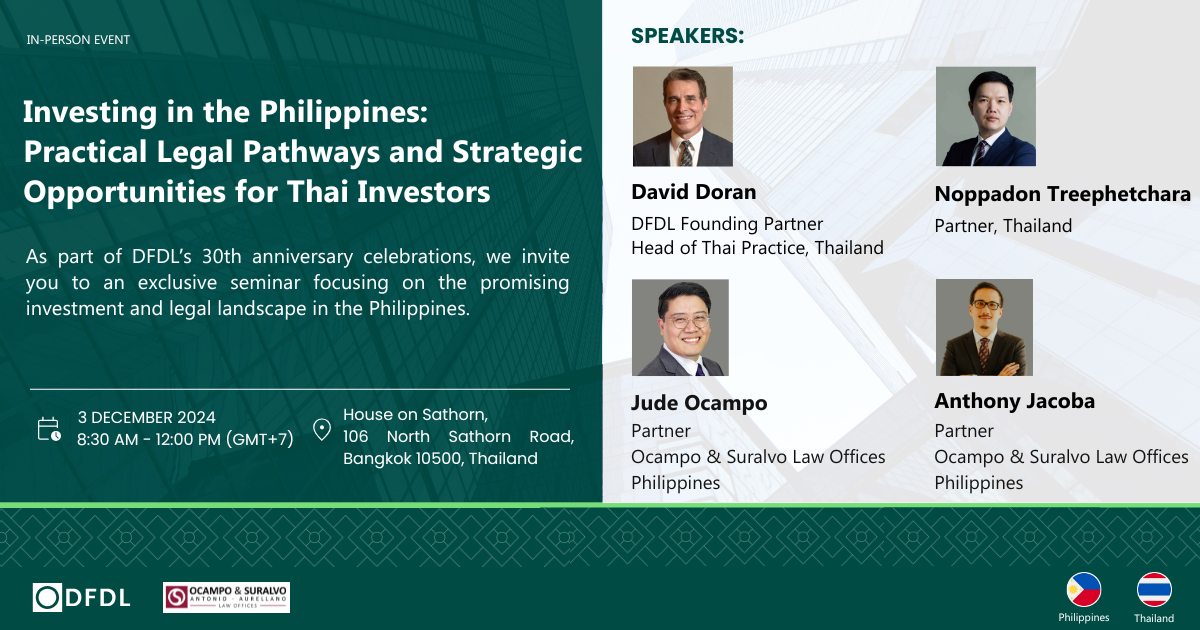 IN-PERSON EVENT

Investing in the Philippines: Practical Legal Pathways and Strategic Opportunities for Thai Investors

As part of DFDL's 30th anniversary celebrations, we invite you to an exclusive seminar focusing on the promising investment and legal landscape in the Philippines.

3 DECEMBER 2024
8:30 AM - 12:00 PM (GMT+7)

House on Sathorn,
106 North Sathorn Road,
Bangkok 10500, Thailand

SPEAKERS:

David Doran
DFDL Founding Partner
Head of Thai Practice, Thailand

Noppadon Treephetchara
Partner, Thailand

Jude Ocampo
Partner
Ocampo & Suralvo Law Offices
Philippines

Anthony Jacoba
Partner
Ocampo & Suralvo Law Offices
Philippines

DFDL

OCAMPO & SURALVO
ANTONIO AURELLANO
LAW OFFICES

Philippines

Thailand